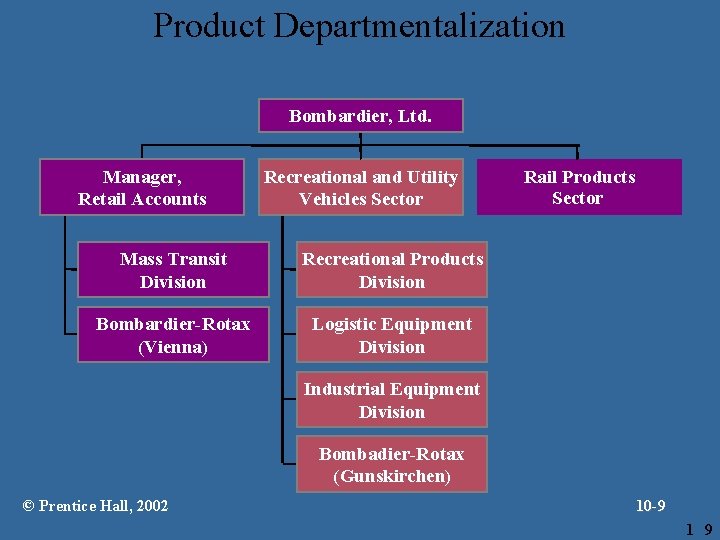 Product Departmentalization

Bombardier, Ltd.

Manager, Retail Accounts

Recreational and Utility Vehicles Sector

Rail Products Sector

Mass Transit Division

Bombardier-Rotax (Vienna)

Recreational Products Division

Logistic Equipment Division

Industrial Equipment Division

Bombadier-Rotax (Gunskirchen)

© Prentice Hall, 2002

10-9

1 9